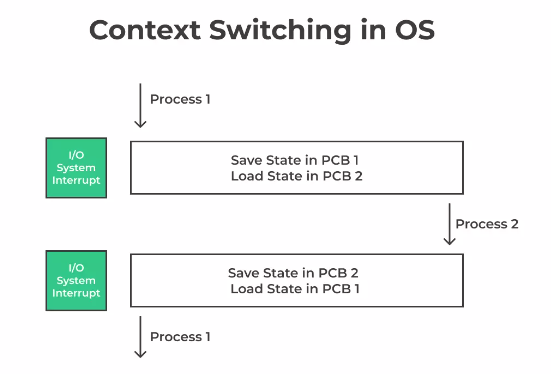 Context Switching in OS

Process 1

I/O System Interrupt

Save State in PCB 1
Load State in PCB 2

Process 2

I/O System Interrupt

Save State in PCB 2
Load State in PCB 1

Process 1